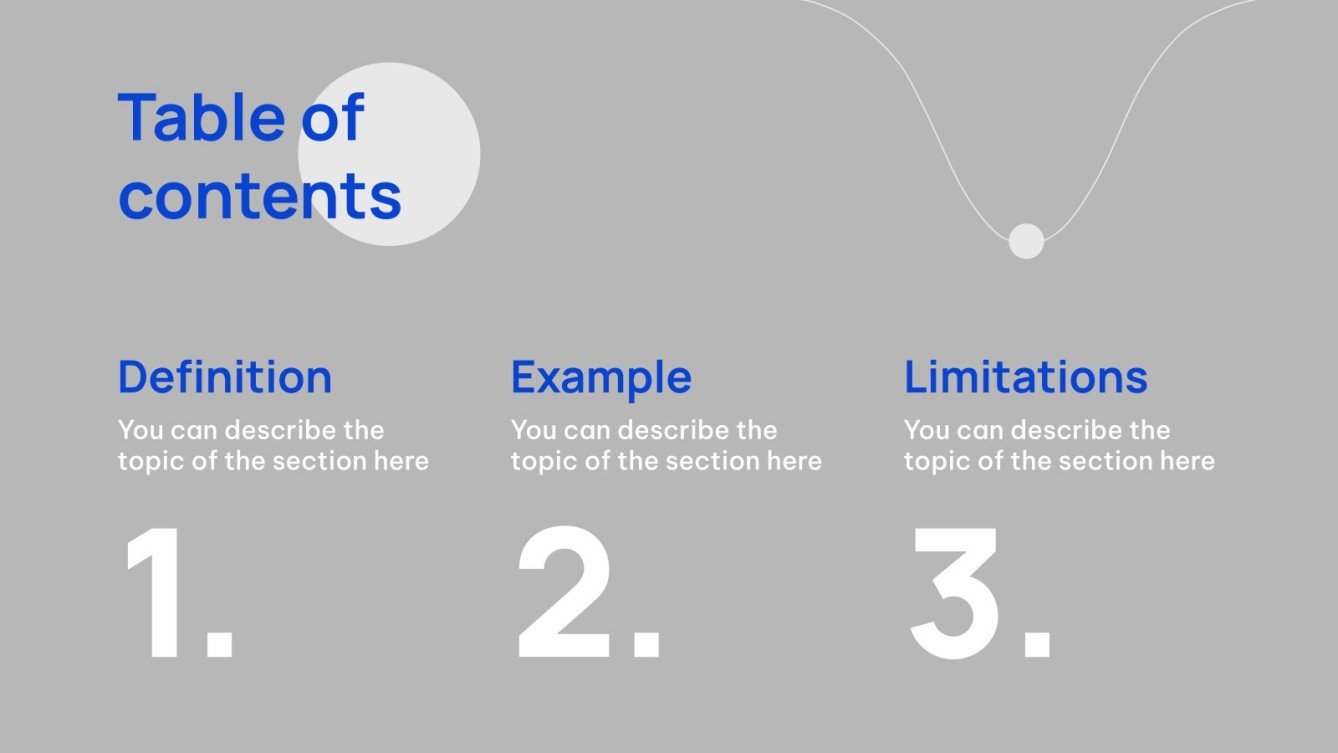 Table of contents

Definition
You can describe the topic of the section here
1.

Example
You can describe the topic of the section here
2.

Limitations
You can describe the topic of the section here
3.